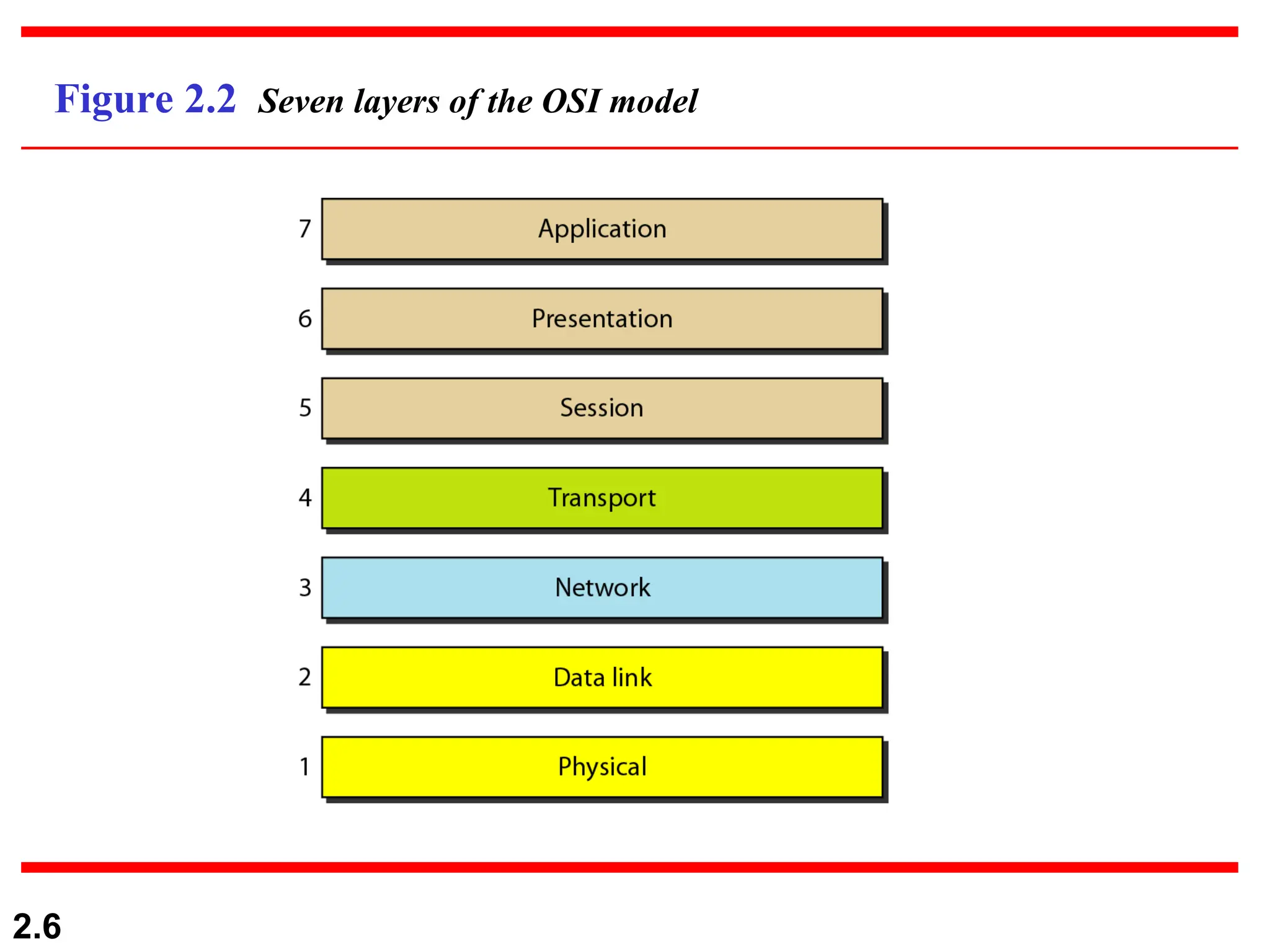 Figure 2.2 Seven layers of the OSI model

7 Application

6 Presentation

5 Session

4 Transport

3 Network

2 Data link

1 Physical

2.6